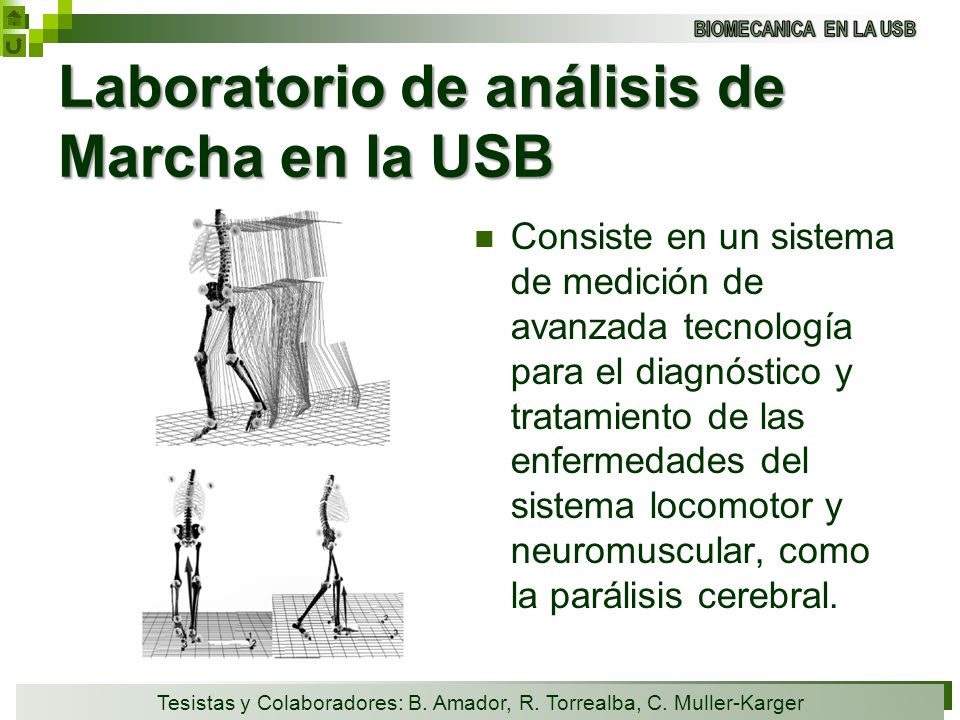 BIOMECANICA EN LA USB

Laboratorio de análisis de Marcha en la USB

Consiste en un sistema de medición de avanzada tecnología para el diagnóstico y tratamiento de las enfermedades del sistema locomotor y neuromuscular, como la parálisis cerebral.

Tesistas y Colaboradores: B. Amador, R. Torrealba, C. Muller-Karger